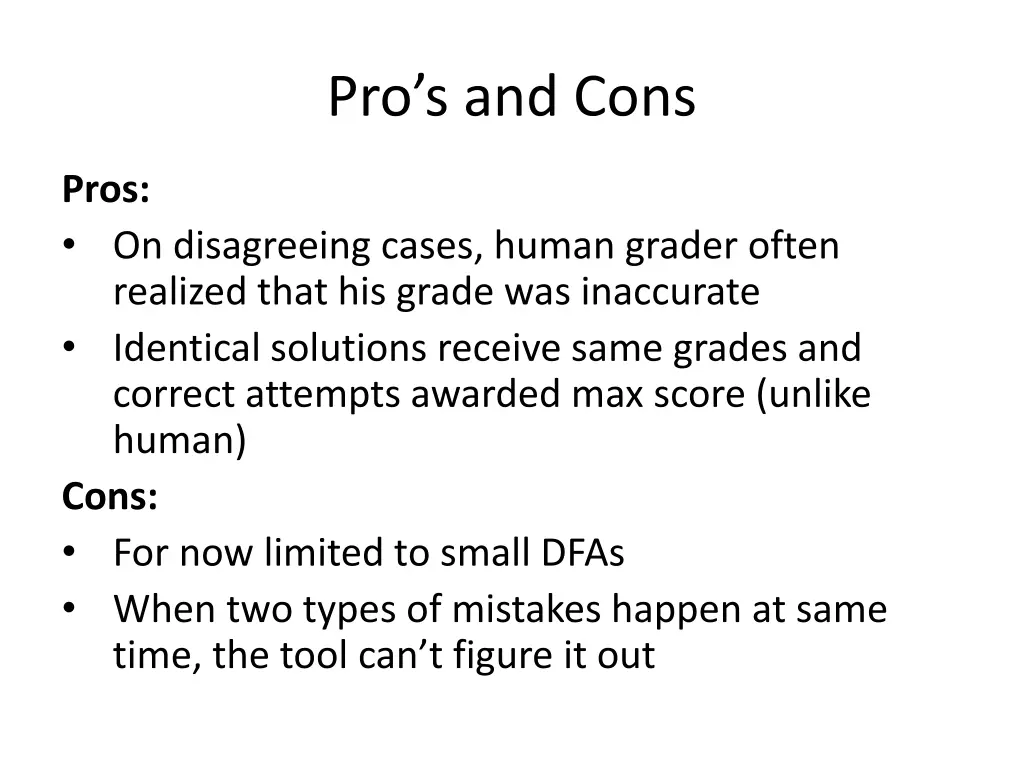 Pro’s and Cons

Pros:
• On disagreeing cases, human grader often realized that his grade was inaccurate
• Identical solutions receive same grades and correct attempts awarded max score (unlike human)

Cons:
• For now limited to small DFAs
• When two types of mistakes happen at same time, the tool can’t figure it out